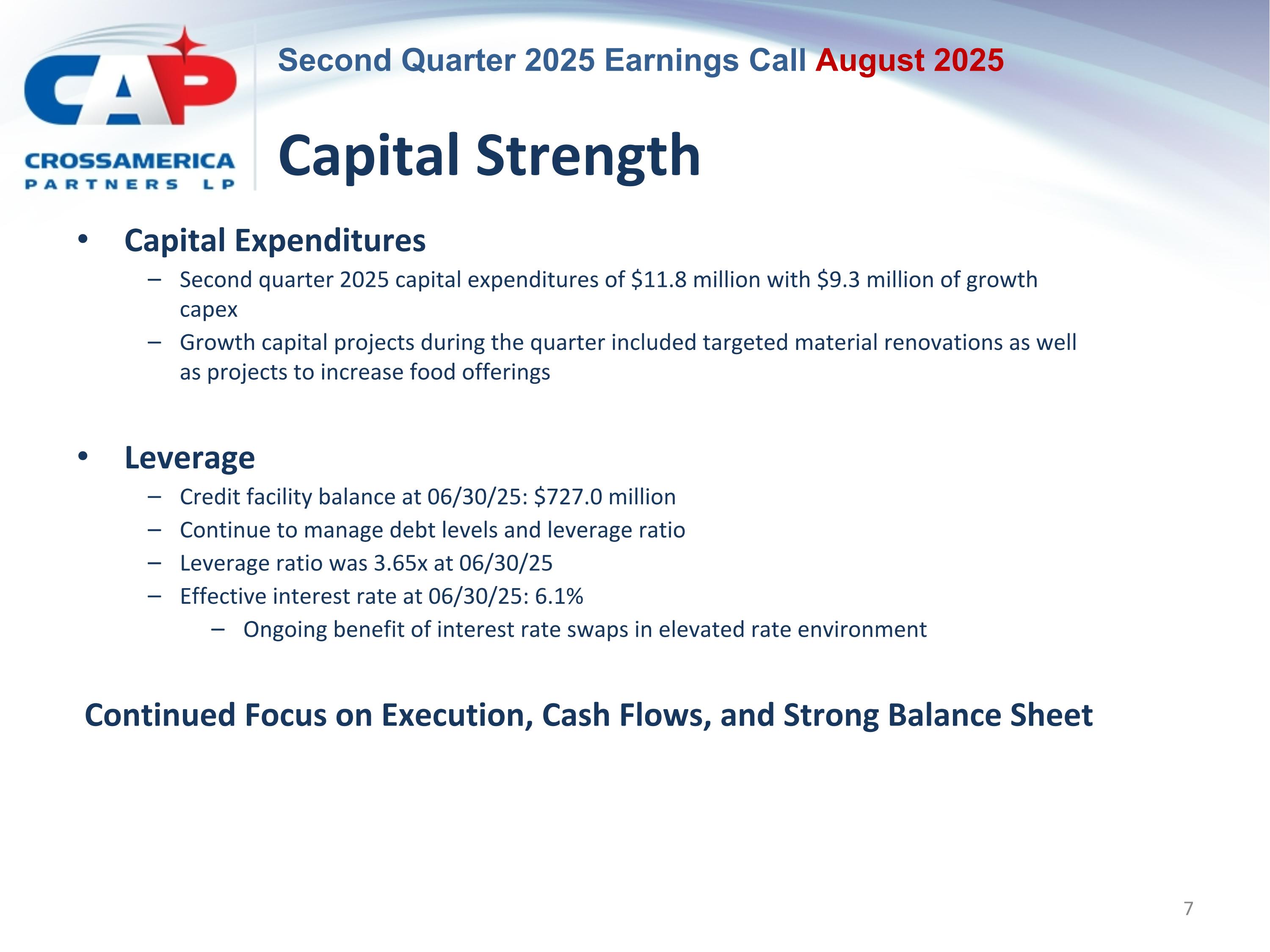 CAP
CROSSAMERICA
PARTNERS LP

Second Quarter 2025 Earnings Call August 2025

Capital Strength

• Capital Expenditures
– Second quarter 2025 capital expenditures of \$11.8 million with \$9.3 million of growth capex
– Growth capital projects during the quarter included targeted material renovations as well as projects to increase food offerings

• Leverage
– Credit facility balance at 06/30/25: \$727.0 million
– Continue to manage debt levels and leverage ratio
– Leverage ratio was 3.65x at 06/30/25
– Effective interest rate at 06/30/25: 6.1%
– Ongoing benefit of interest rate swaps in elevated rate environment

Continued Focus on Execution, Cash Flows, and Strong Balance Sheet

7